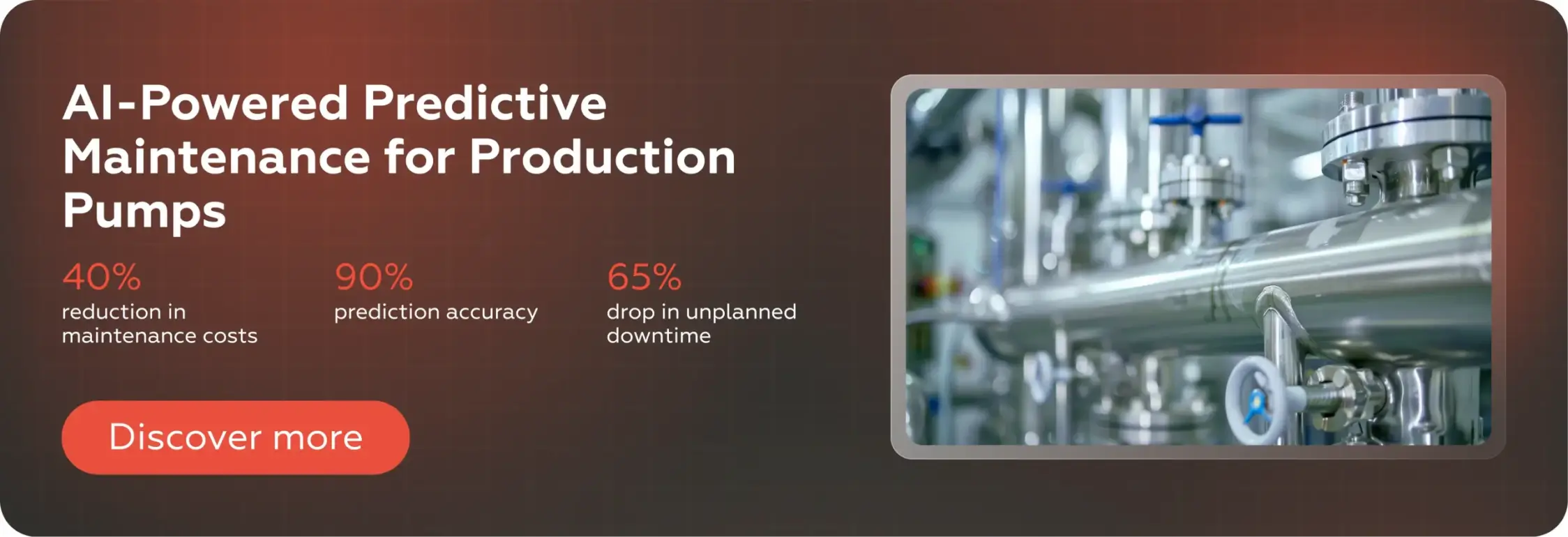 AI-Powered Predictive Maintenance for Production Pumps

40%
reduction in maintenance costs

90%
prediction accuracy

65%
drop in unplanned downtime

Discover more